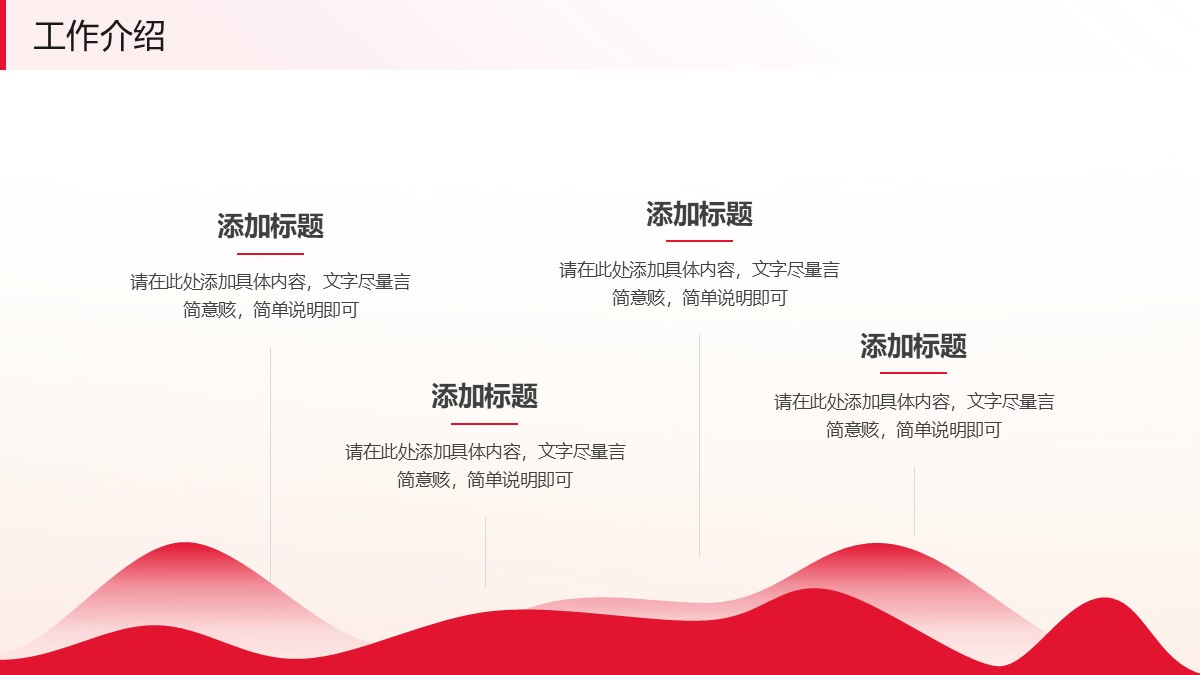 工作介绍

添加标题

请在此处添加具体内容，文字尽量言简意赅，简单说明即可

添加标题

请在此处添加具体内容，文字尽量言简意赅，简单说明即可

添加标题

请在此处添加具体内容，文字尽量言简意赅，简单说明即可

添加标题

请在此处添加具体内容，文字尽量言简意赅，简单说明即可